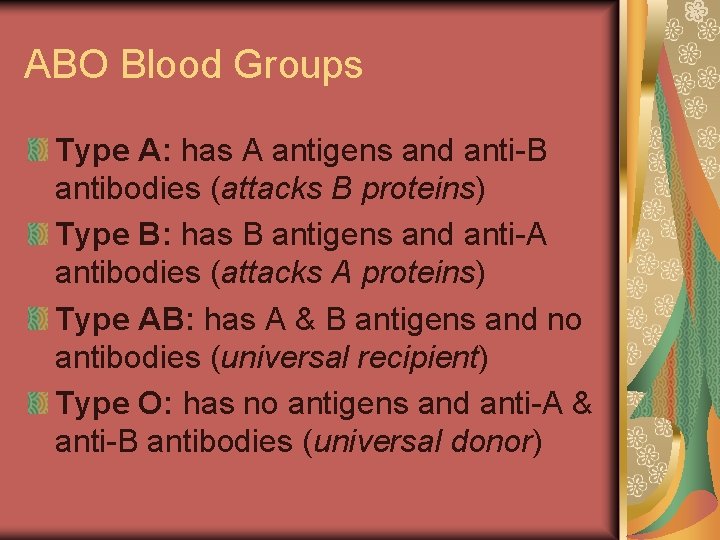 ABO Blood Groups

Type A: has A antigens and anti-B antibodies (attacks B proteins)

Type B: has B antigens and anti-A antibodies (attacks A proteins)

Type AB: has A & B antigens and no antibodies (universal recipient)

Type O: has no antigens and anti-A & anti-B antibodies (universal donor)